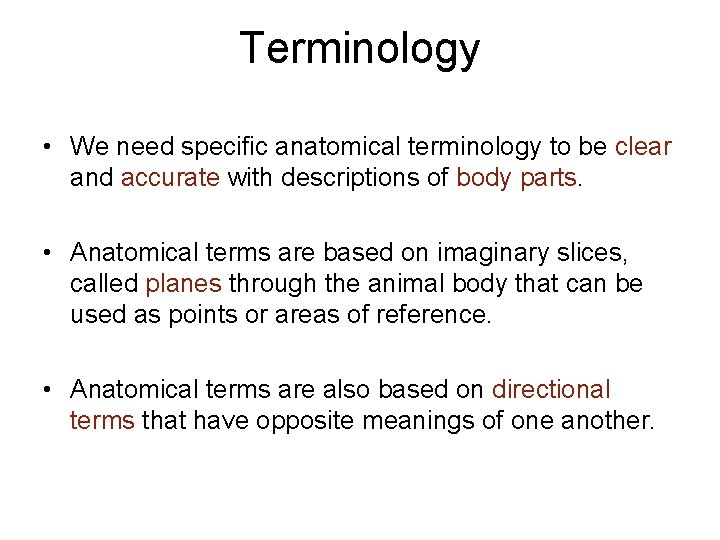 Terminology

• We need specific anatomical terminology to be clear and accurate with descriptions of body parts.

• Anatomical terms are based on imaginary slices, called planes through the animal body that can be used as points or areas of reference.

• Anatomical terms are also based on directional terms that have opposite meanings of one another.